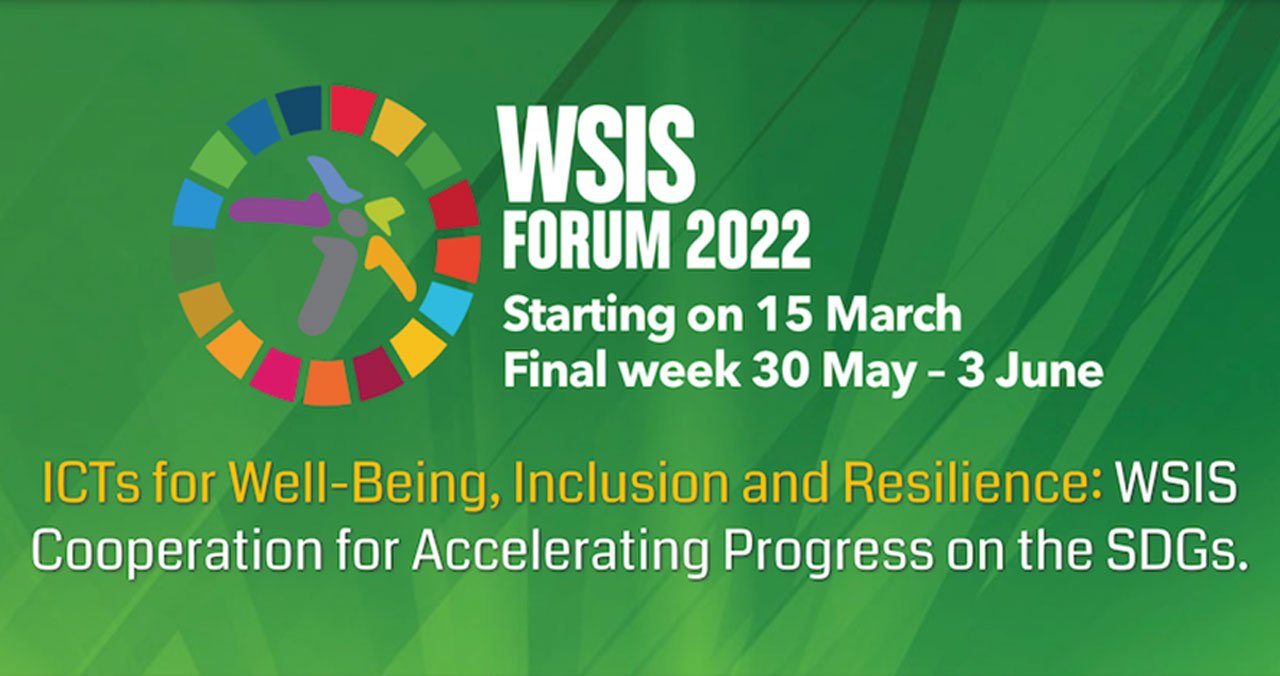 WSIS
FORUM 2022
Starting on 15 March
Final week 30 May – 3 June

ICTs for Well-Being, Inclusion and Resilience: WSIS Cooperation for Accelerating Progress on the SDGs.